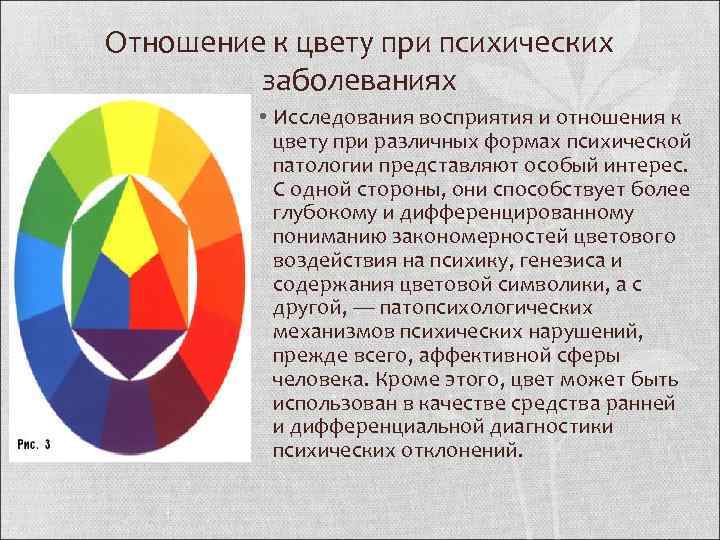 Отношение к цвету при психических заболеваниях

Рис. 3

• Исследования восприятия и отношения к цвету при различных формах психической патологии представляют особый интерес. С одной стороны, они способствует более глубокому и дифференцированному пониманию закономерностей цветового воздействия на психику, генезиса и содержания цветовой символики, а с другой, — патопсихологических механизмов психических нарушений, прежде всего, аффективной сферы человека. Кроме этого, цвет может быть использован в качестве средства ранней и дифференциальной диагностики психических отклонений.